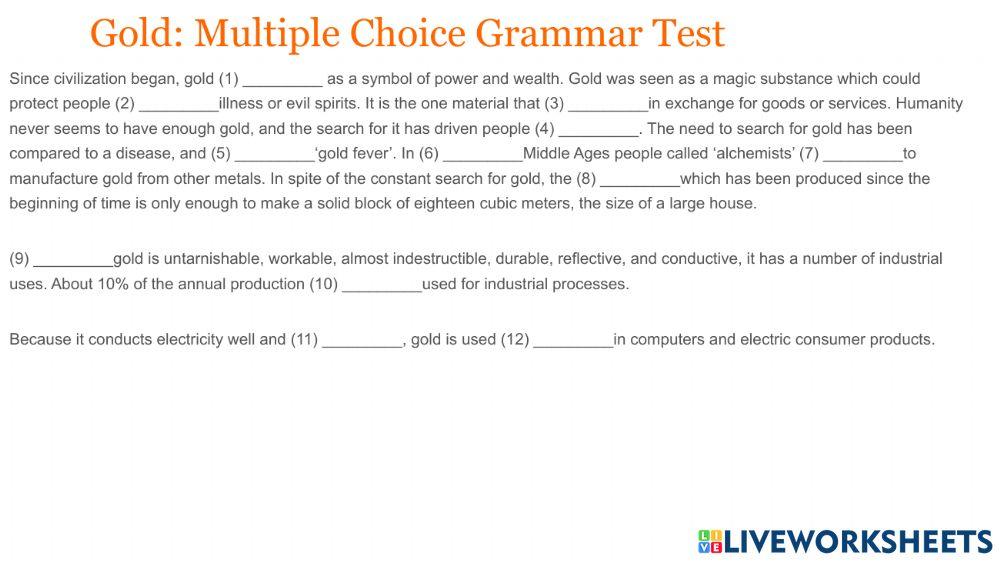 Gold: Multiple Choice Grammar Test

Since civilization began, gold (1) _________ as a symbol of power and wealth. Gold was seen as a magic substance which could protect people (2) _________illness or evil spirits. It is the one material that (3) _________in exchange for goods or services. Humanity never seems to have enough gold, and the search for it has driven people (4) _________. The need to search for gold has been compared to a disease, and (5) _________'gold fever'. In (6) _________Middle Ages people called 'alchemists' (7) _________to manufacture gold from other metals. In spite of the constant search for gold, the (8) _________which has been produced since the beginning of time is only enough to make a solid block of eighteen cubic meters, the size of a large house.

(9) _________gold is untarnishable, workable, almost indestructible, durable, reflective, and conductive, it has a number of industrial uses. About 10% of the annual production (10) _________used for industrial processes.

Because it conducts electricity well and (11) _________, gold is used (12) _________in computers and electric consumer products.

LIVEWORKSHEETS